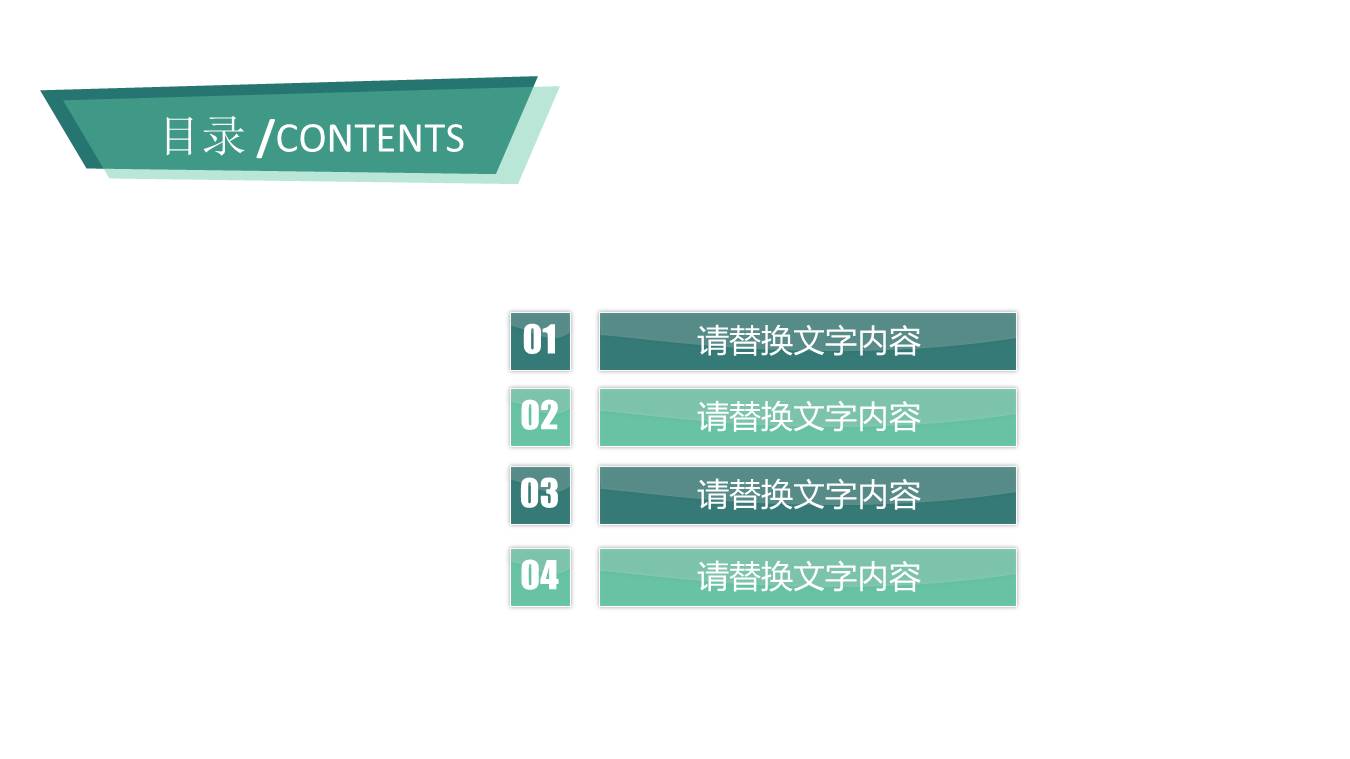 目录 /CONTENTS

01 请替换文字内容

02 请替换文字内容

03 请替换文字内容

04 请替换文字内容